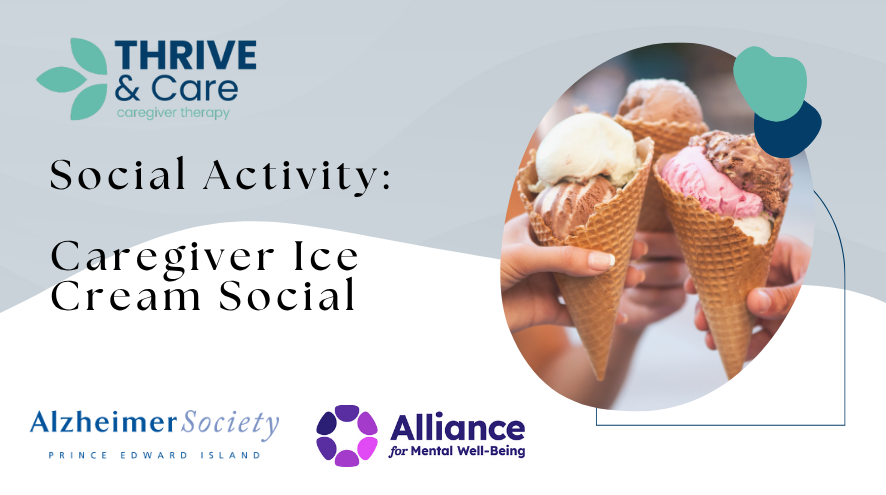 THRIVE
& Care
caregiver therapy

Social Activity:

Caregiver Ice Cream Social

Alzheimer Society
PRINCE EDWARD ISLAND

Alliance
for Mental Well-Being